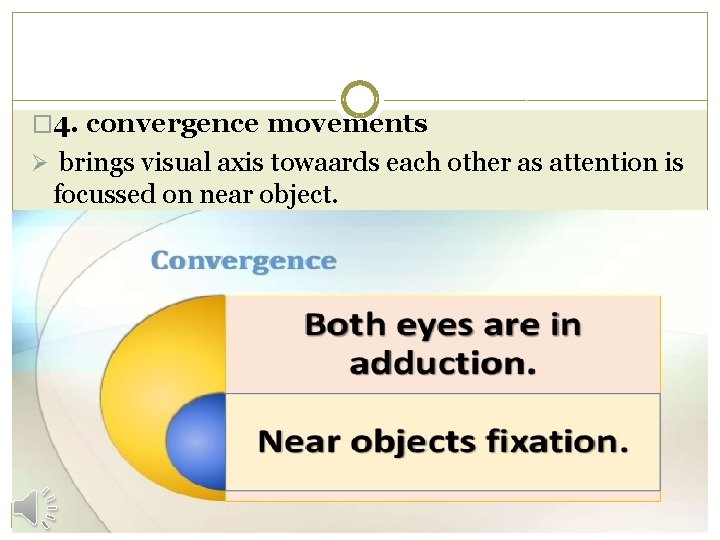 □4. convergence movements

➢ brings visual axis towaards each other as attention is focussed on near object.

Convergence

Both eyes are in adduction.

Near objects fixation.